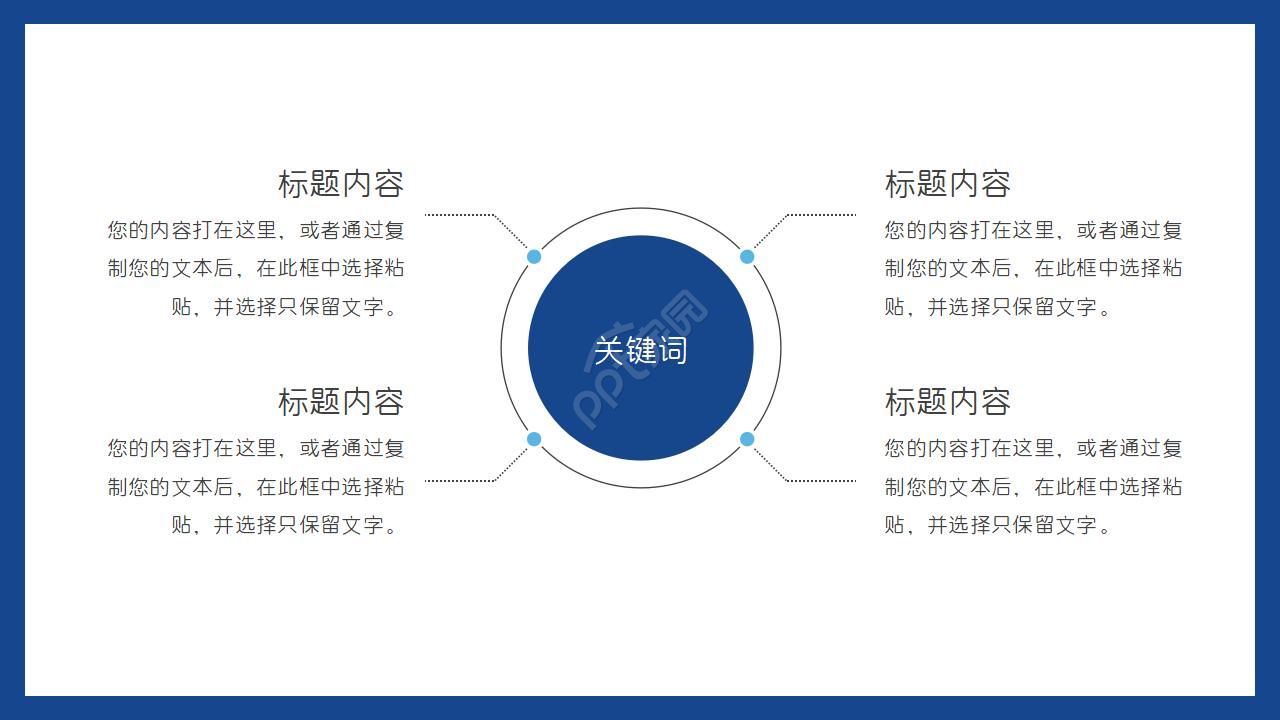 标题内容

您的内容打在这里，或者通过复制您的文本后，在此框中选择粘贴，并选择只保留文字。

标题内容

您的内容打在这里，或者通过复制您的文本后，在此框中选择粘贴，并选择只保留文字。

关键词

标题内容

您的内容打在这里，或者通过复制您的文本后，在此框中选择粘贴，并选择只保留文字。

标题内容

您的内容打在这里，或者通过复制您的文本后，在此框中选择粘贴，并选择只保留文字。